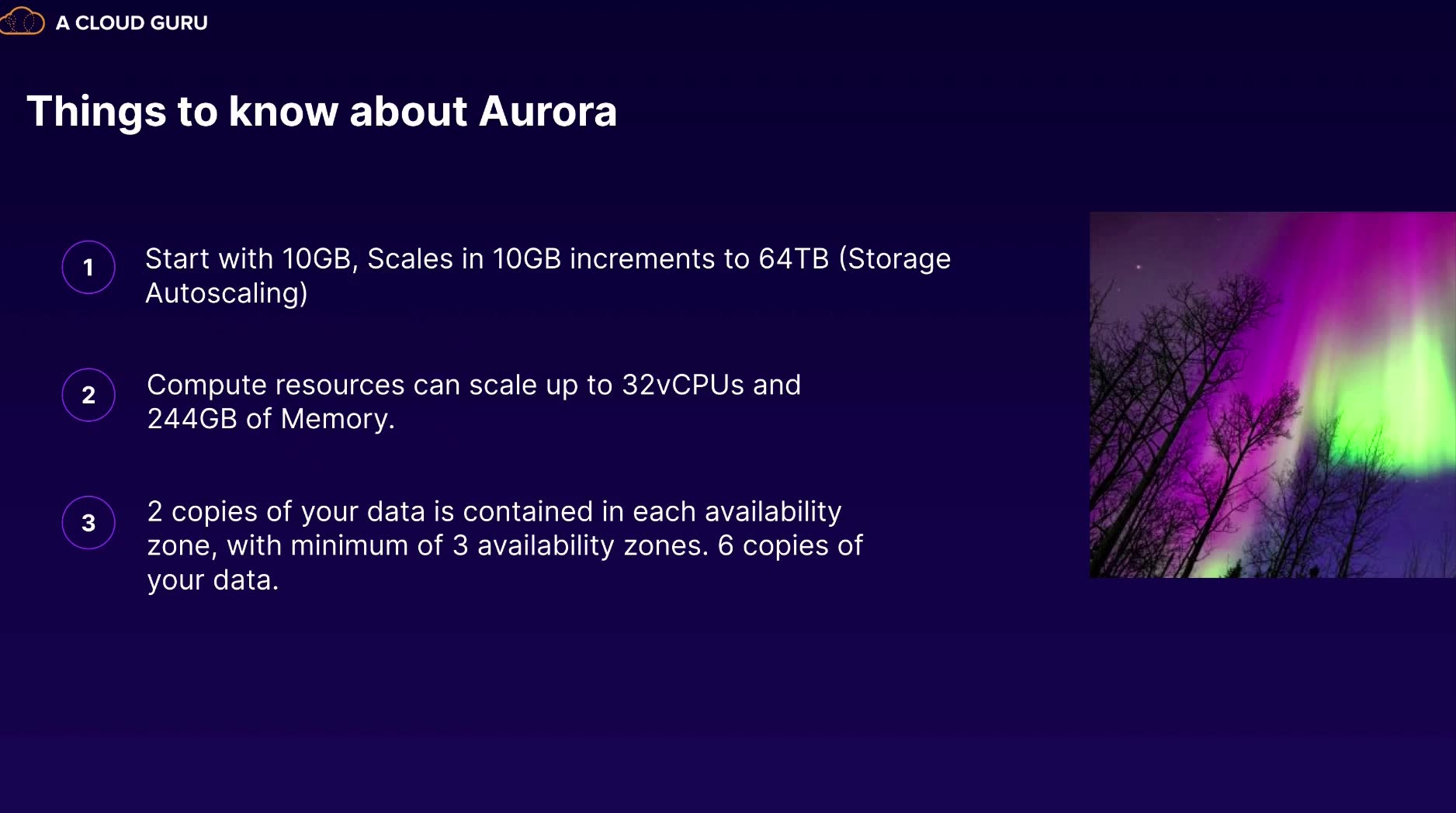 A CLOUD GURU

Things to know about Aurora

1 Start with 10GB, Scales in 10GB increments to 64TB (Storage Autoscaling)

2 Compute resources can scale up to 32vCPUs and 244GB of Memory.

3 2 copies of your data is contained in each availability zone, with minimum of 3 availability zones. 6 copies of your data.